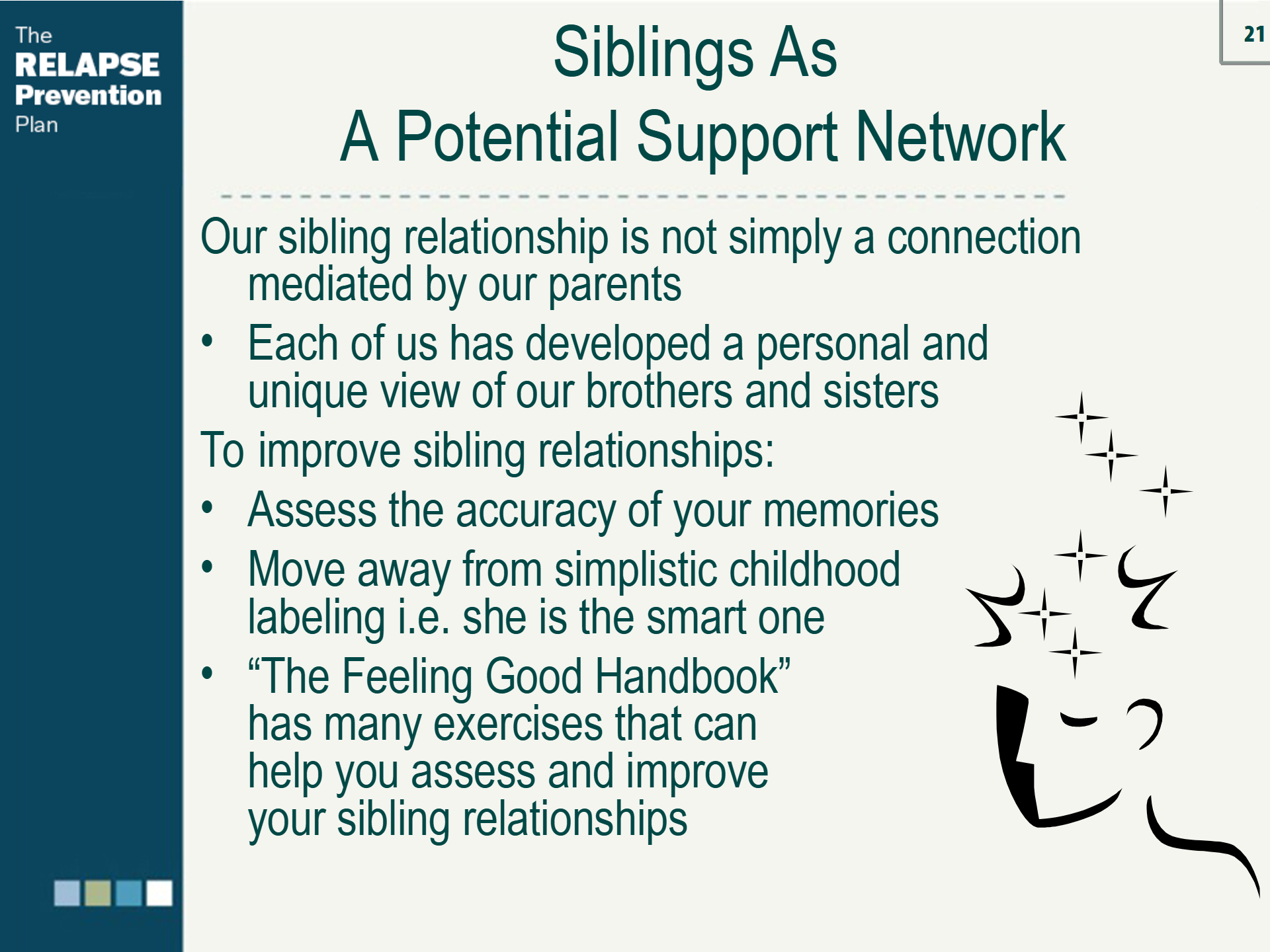 The RELAPSE Prevention Plan

21

Siblings As
A Potential Support Network

Our sibling relationship is not simply a connection mediated by our parents
• Each of us has developed a personal and unique view of our brothers and sisters

To improve sibling relationships:
• Assess the accuracy of your memories
• Move away from simplistic childhood labeling i.e. she is the smart one
• “The Feeling Good Handbook” has many exercises that can help you assess and improve your sibling relationships